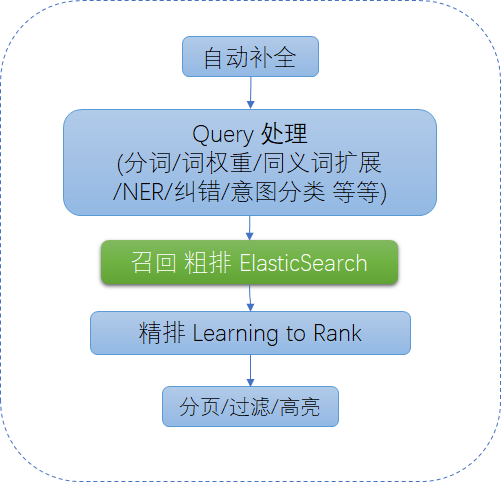 自动补全

Query 处理
(分词/词权重/同义词扩展
/NER/纠错/意图分类 等等)

召回 粗排 ElasticSearch

精排 Learning to Rank

分页/过滤/高亮